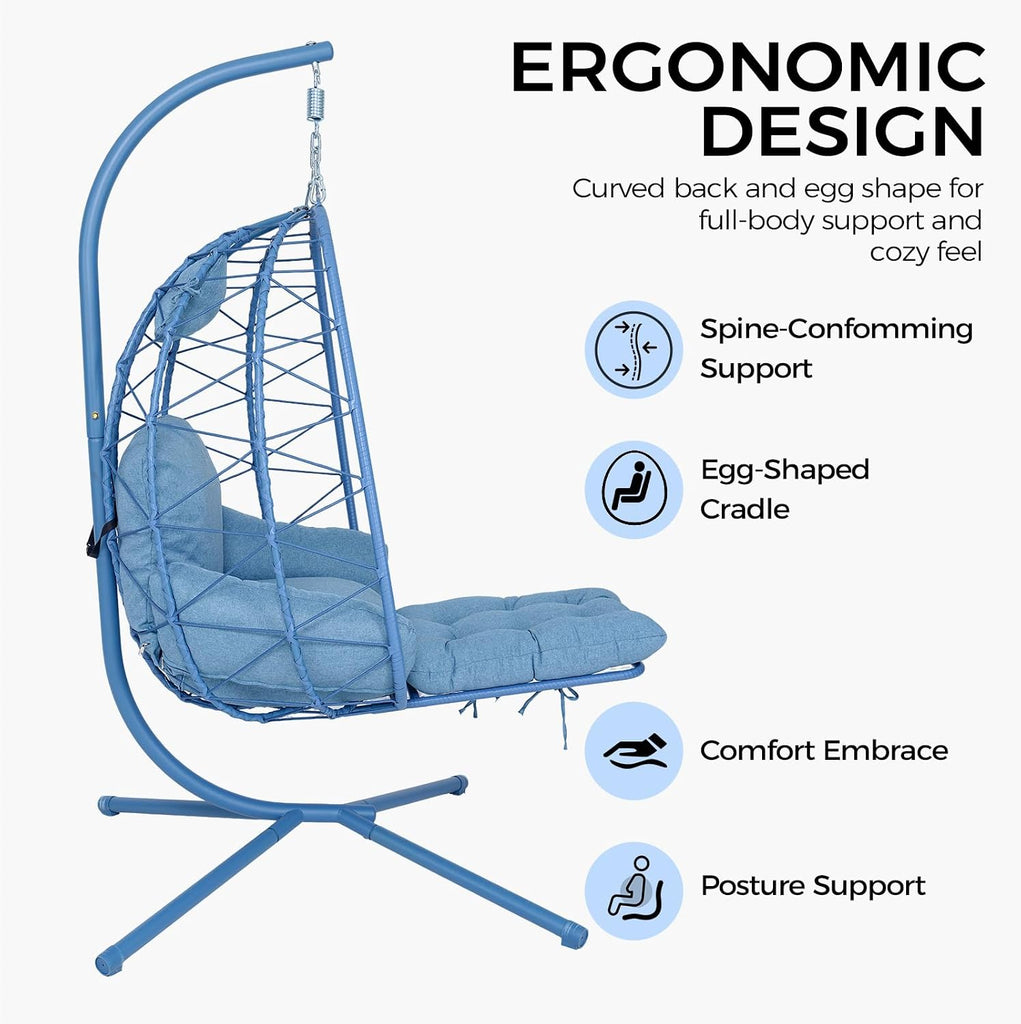 ERGONOMIC DESIGN

Curved back and egg shape for full-body support and cozy feel

Spine-Confomming Support

Egg-Shaped Cradle

Comfort Embrace

Posture Support